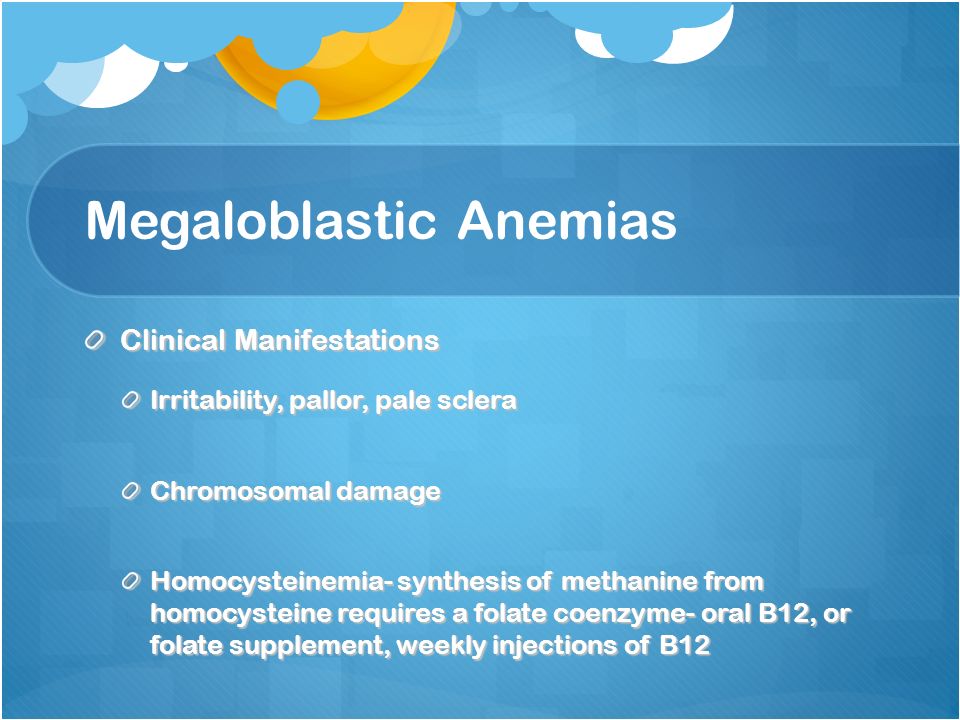 Megaloblastic Anemias

Clinical Manifestations

Irritability, pallor, pale sclera

Chromosomal damage

Homocysteinemia- synthesis of methanine from homocysteine requires a folate coenzyme- oral B12, or folate supplement, weekly injections of B12